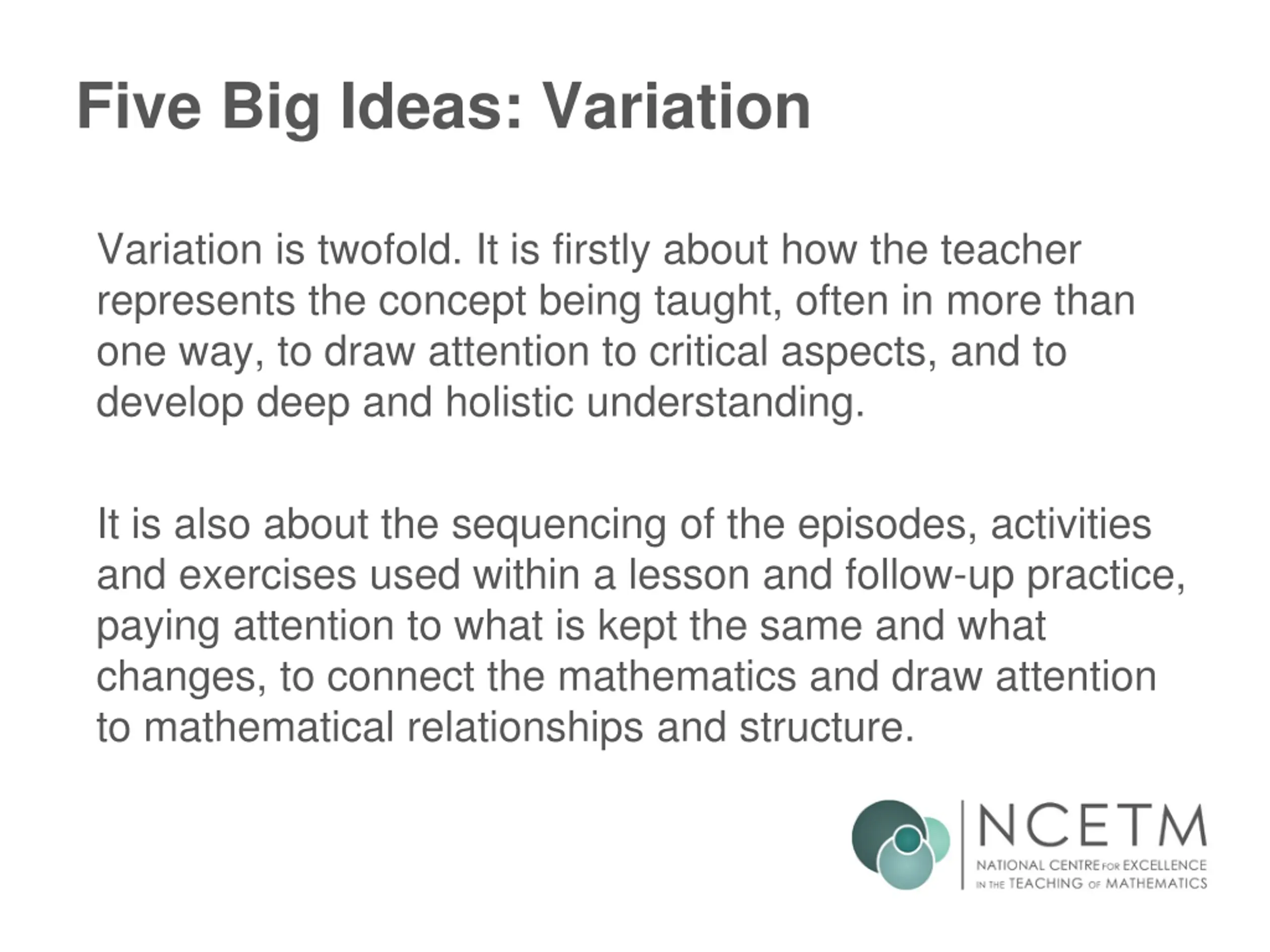 Five Big Ideas: Variation

Variation is twofold. It is firstly about how the teacher represents the concept being taught, often in more than one way, to draw attention to critical aspects, and to develop deep and holistic understanding.

It is also about the sequencing of the episodes, activities and exercises used within a lesson and follow-up practice, paying attention to what is kept the same and what changes, to connect the mathematics and draw attention to mathematical relationships and structure.

NCETM
NATIONAL CENTRE FOR EXCELLENCE IN THE TEACHING OF MATHEMATICS